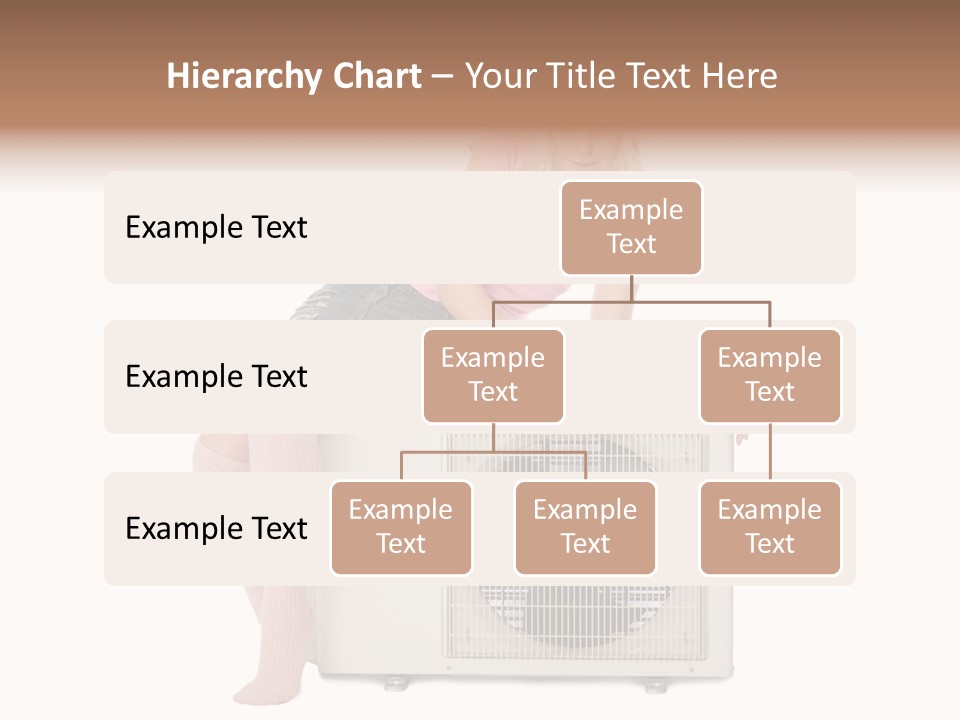 Hierarchy Chart – Your Title Text Here

Example Text

Example Text

Example Text

Example Text

Example Text

Example Text

Example Text

Example Text

Example Text